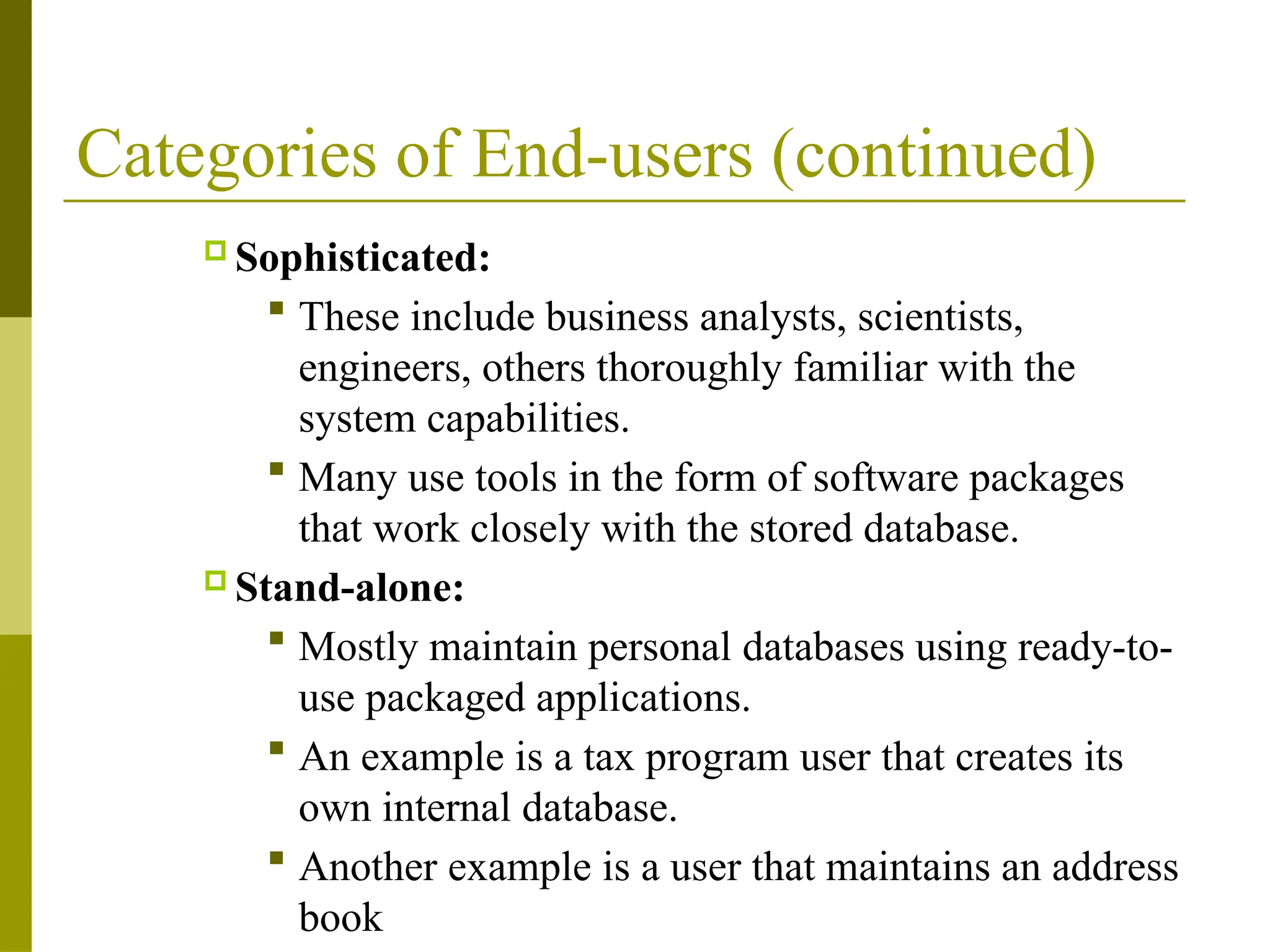 Categories of End-users (continued)

Sophisticated:

These include business analysts, scientists, engineers, others thoroughly familiar with the system capabilities.

Many use tools in the form of software packages that work closely with the stored database.

Stand-alone:

Mostly maintain personal databases using ready-to-use packaged applications.

An example is a tax program user that creates its own internal database.

Another example is a user that maintains an address book